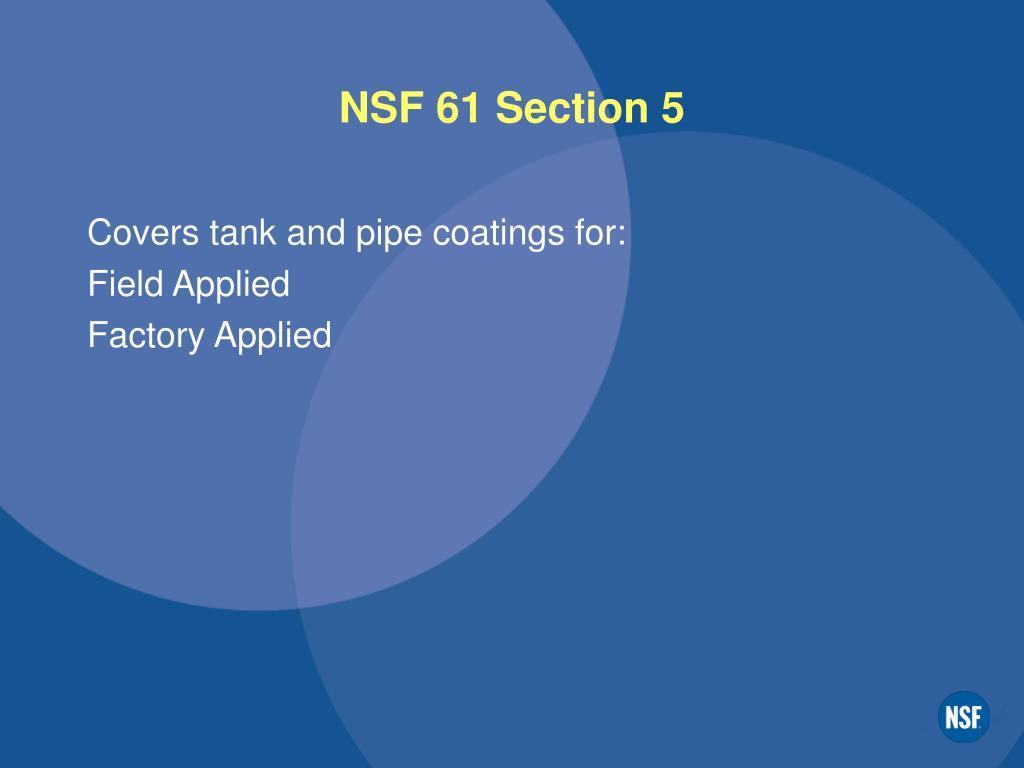 NSF 61 Section 5

Covers tank and pipe coatings for:
Field Applied
Factory Applied

NSF